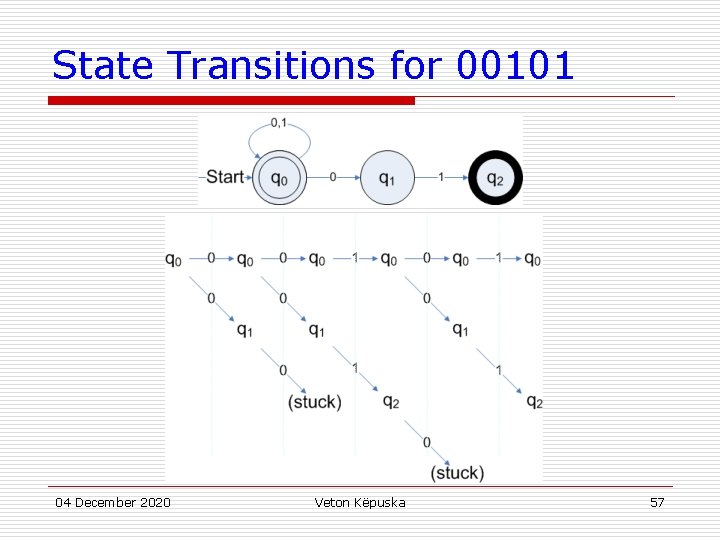 State Transitions for 00101

0,1
Start $q_0$ 0 $q_1$ 1 $q_2$

$q_0$ 0 $q_0$ 0 $q_0$ 1 $q_0$ 0 $q_0$ 1 $q_0$
0 0 0
$q_1$ $q_1$ $q_1$
0 1 1
(stuck) $q_2$ $q_2$
0
(stuck)

04 December 2020 Veton Këpuska 57